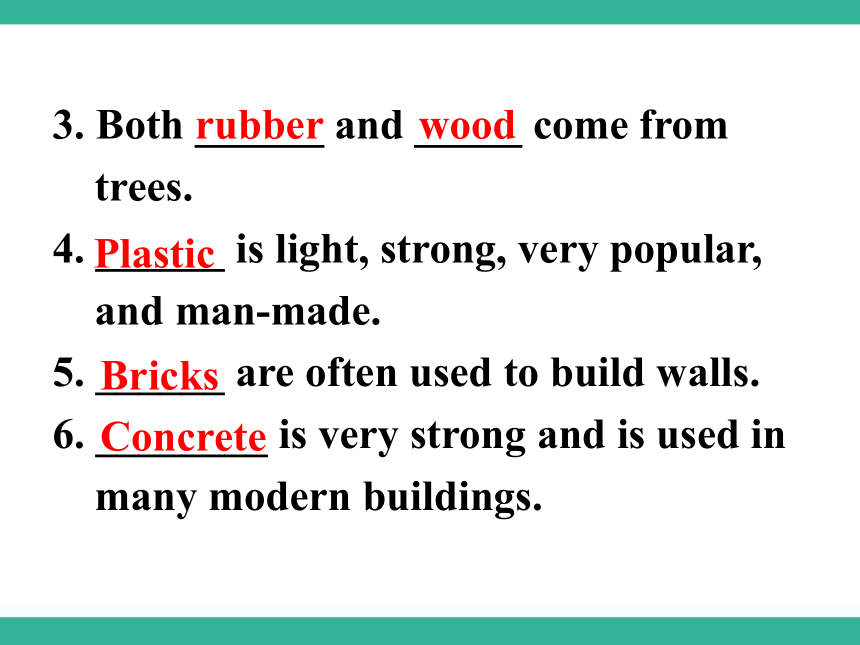 3. Both rubber and wood come from trees.

4. Plastic is light, strong, very popular, and man-made.

5. Bricks are often used to build walls.

6. Concrete is very strong and is used in many modern buildings.